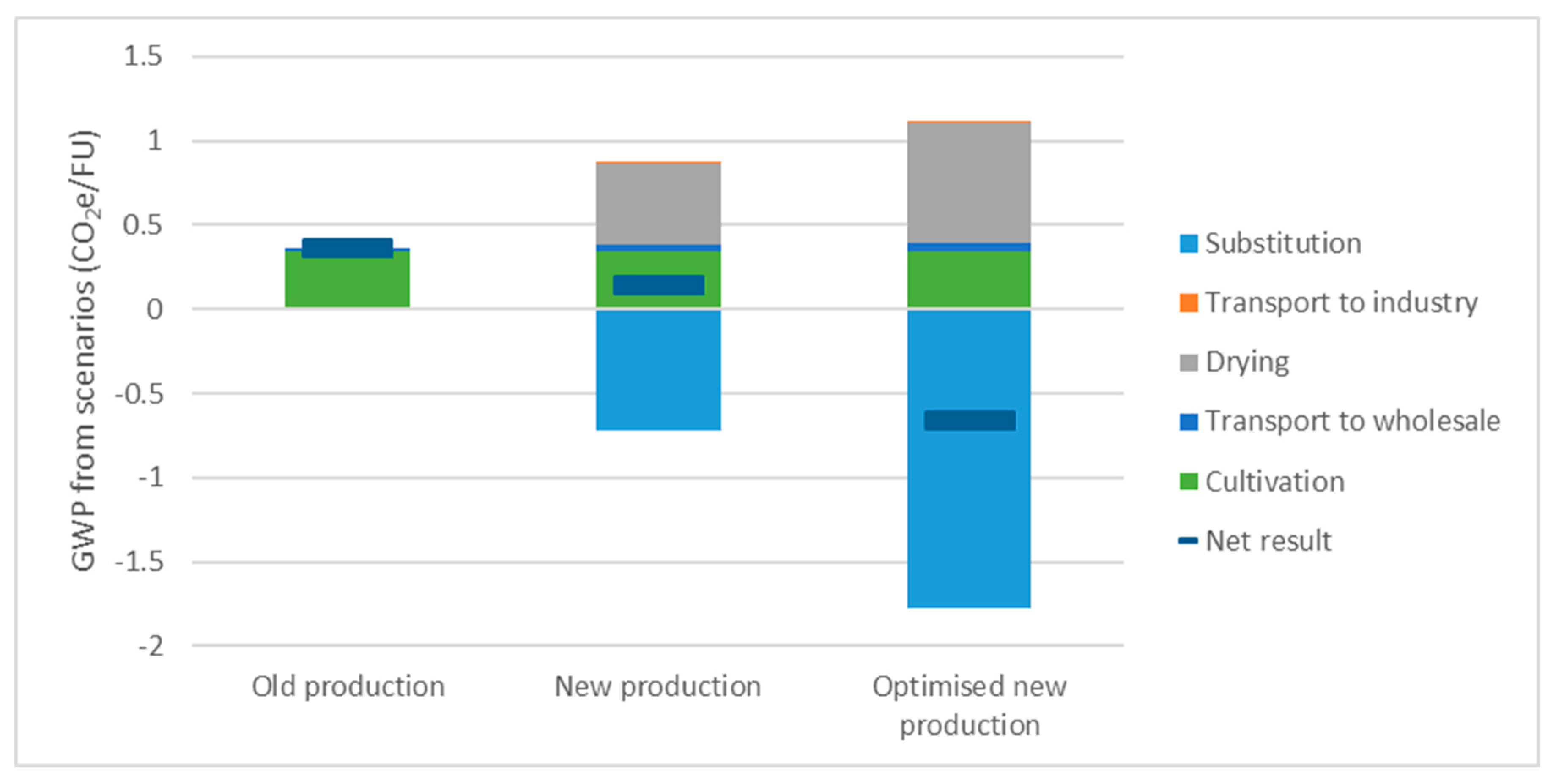 GWP from scenarios ($CO_2e$/FU)

1.5
1
0.5
0
-0.5
-1
-1.5
-2

Old production
New production
Optimised new production

Substitution
Transport to industry
Drying
Transport to wholesale
Cultivation
Net result